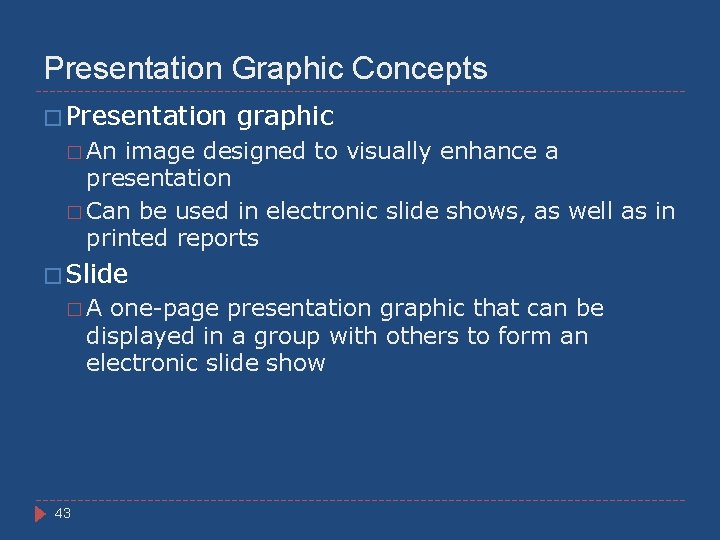 Presentation Graphic Concepts

□ Presentation graphic

□ An image designed to visually enhance a presentation

□ Can be used in electronic slide shows, as well as in printed reports

□ Slide

□ A one-page presentation graphic that can be displayed in a group with others to form an electronic slide show

43